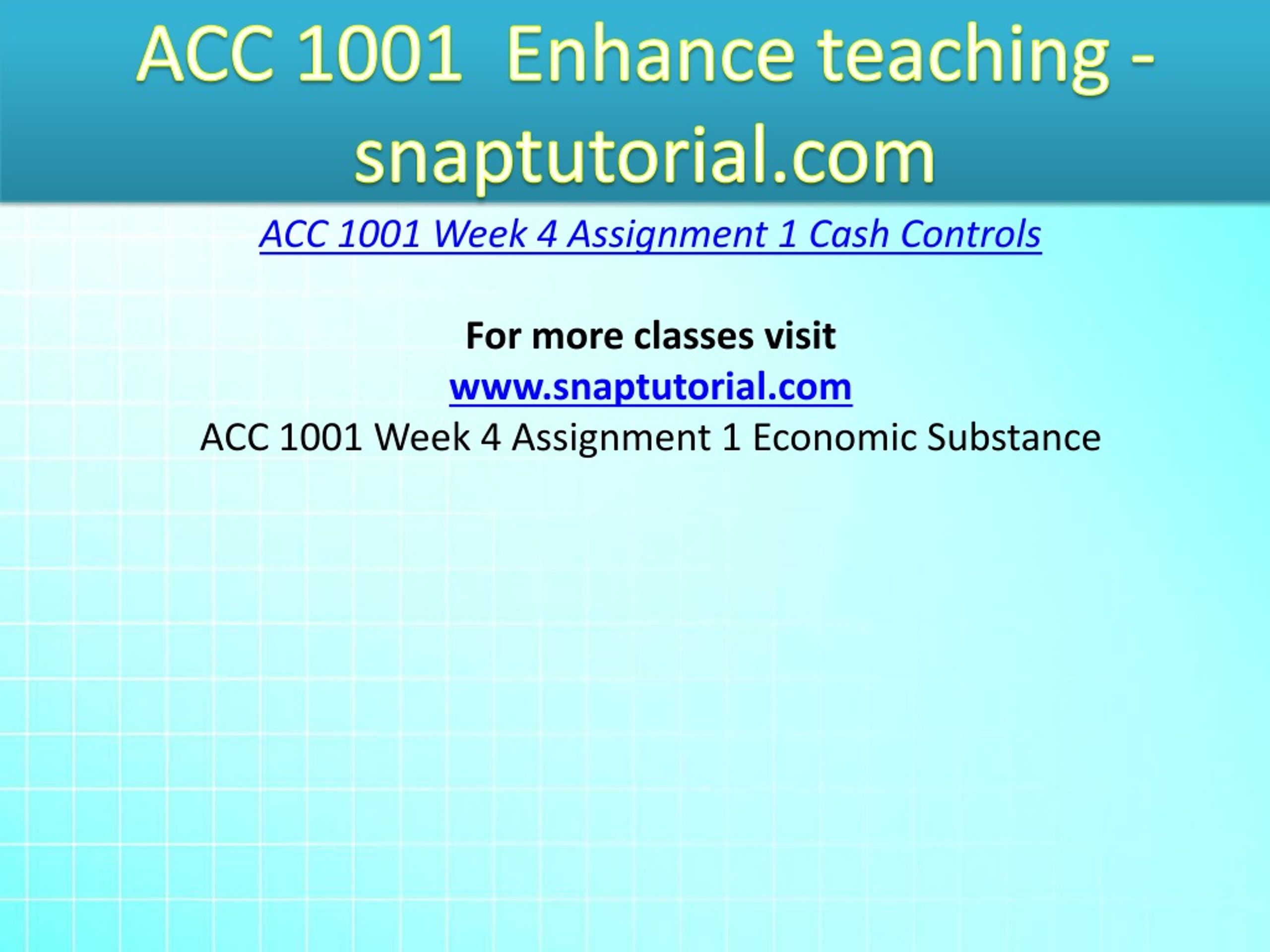 ACC 1001 Enhance teaching - snaptutorial.com

ACC 1001 Week 4 Assignment 1 Cash Controls

For more classes visit
www.snaptutorial.com
ACC 1001 Week 4 Assignment 1 Economic Substance